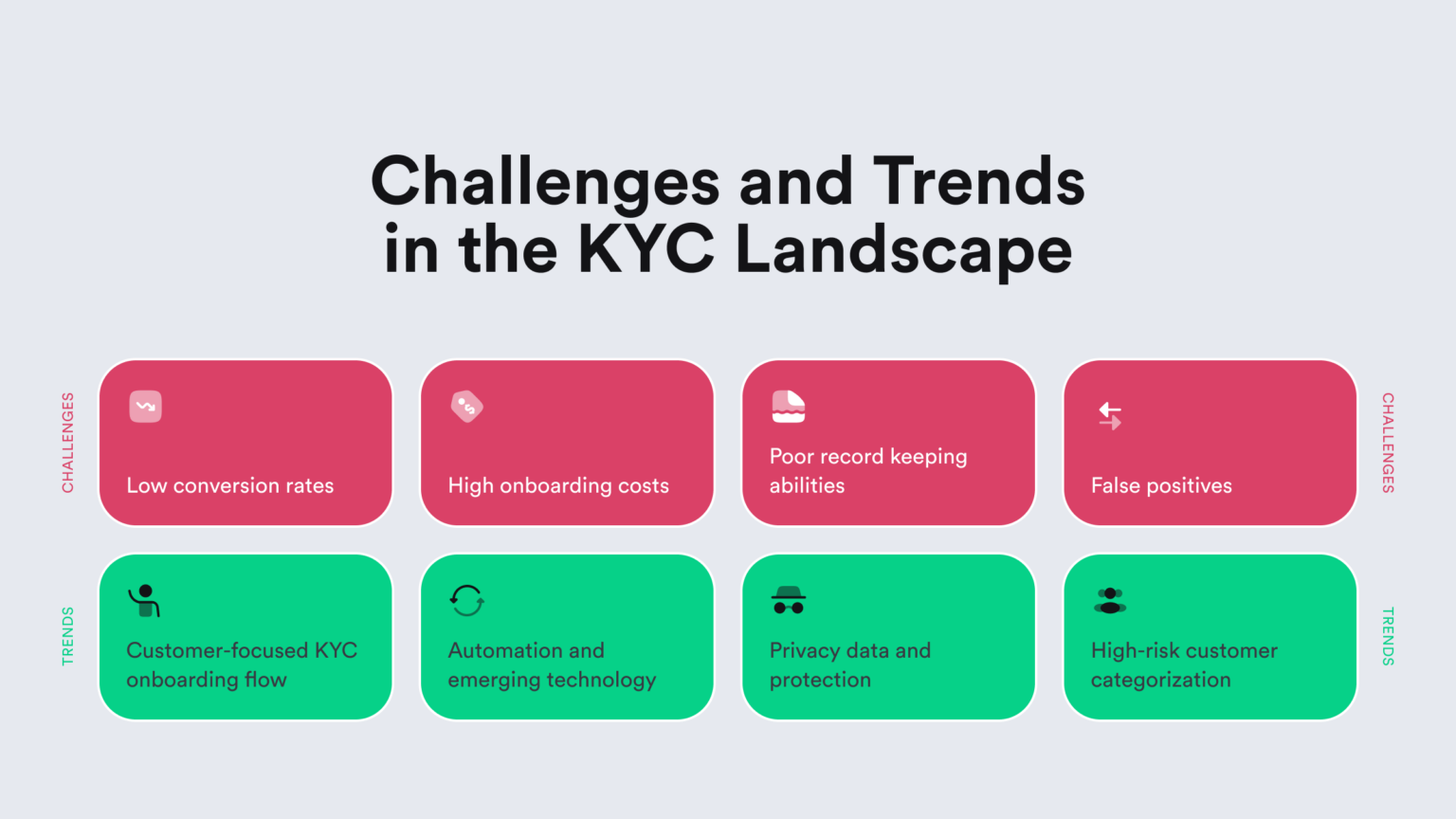 Challenges and Trends in the KYC Landscape

CHALLENGES

Low conversion rates

High onboarding costs

Poor record keeping abilities

False positives

CHALLENGES

TRENDS

Customer-focused KYC onboarding flow

Automation and emerging technology

Privacy data and protection

High-risk customer categorization

TRENDS